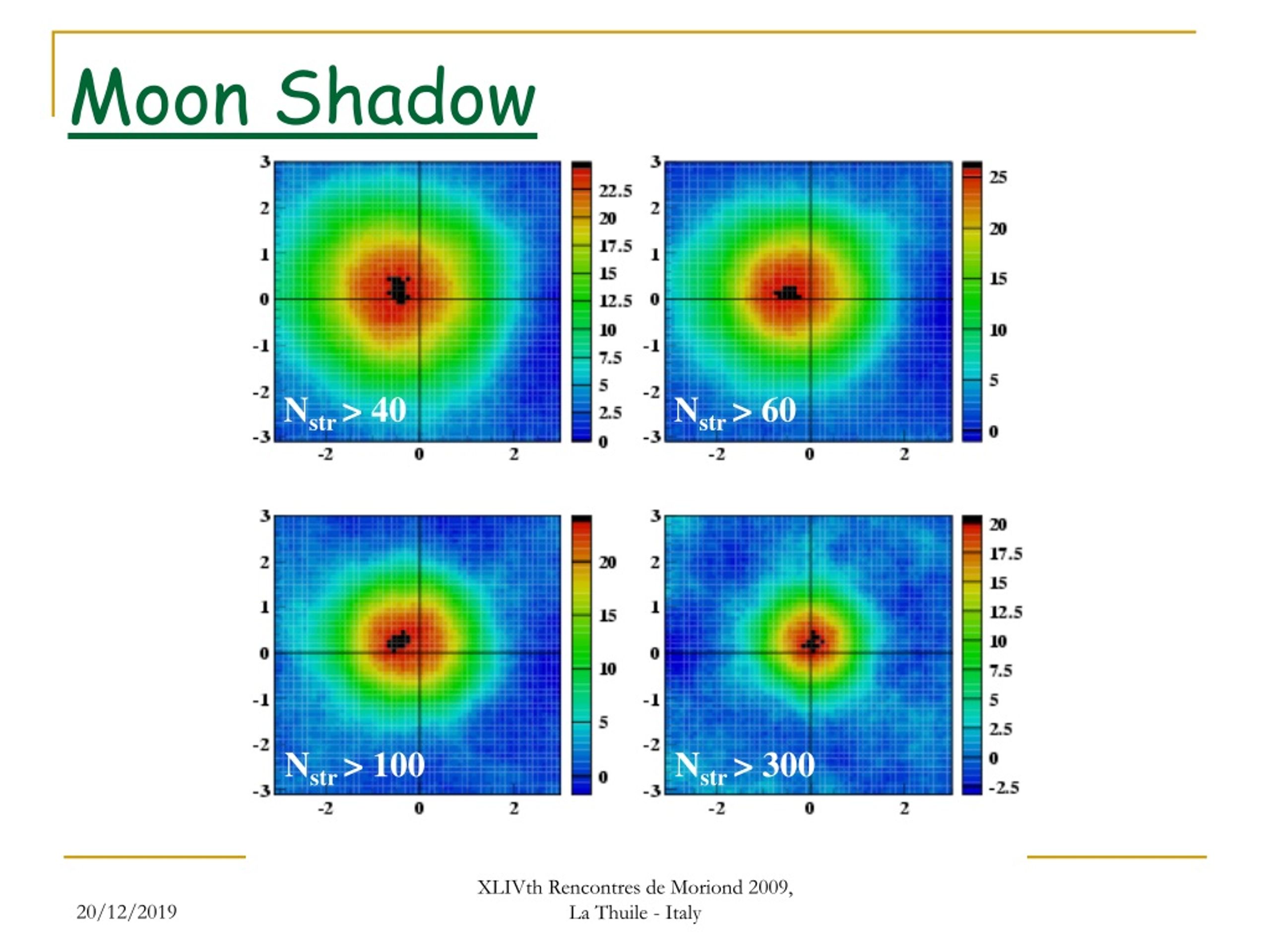 Moon Shadow

3
2
1
0
-1
-2
-3
-2
0
2
22.5
20
17.5
15
12.5
10
7.5
5
2.5
0
$N_{str} > 40$

3
2
1
0
-1
-2
-3
-2
0
2
25
20
15
10
5
0
$N_{str} > 60$

3
2
1
0
-1
-2
-3
-2
0
2
20
15
10
5
0
$N_{str} > 100$

3
2
1
0
-1
-2
-3
-2
0
2
20
17.5
15
12.5
10
7.5
5
2.5
0
-2.5
$N_{str} > 300$

20/12/2019

XLIVth Rencontres de Moriond 2009, La Thuile - Italy